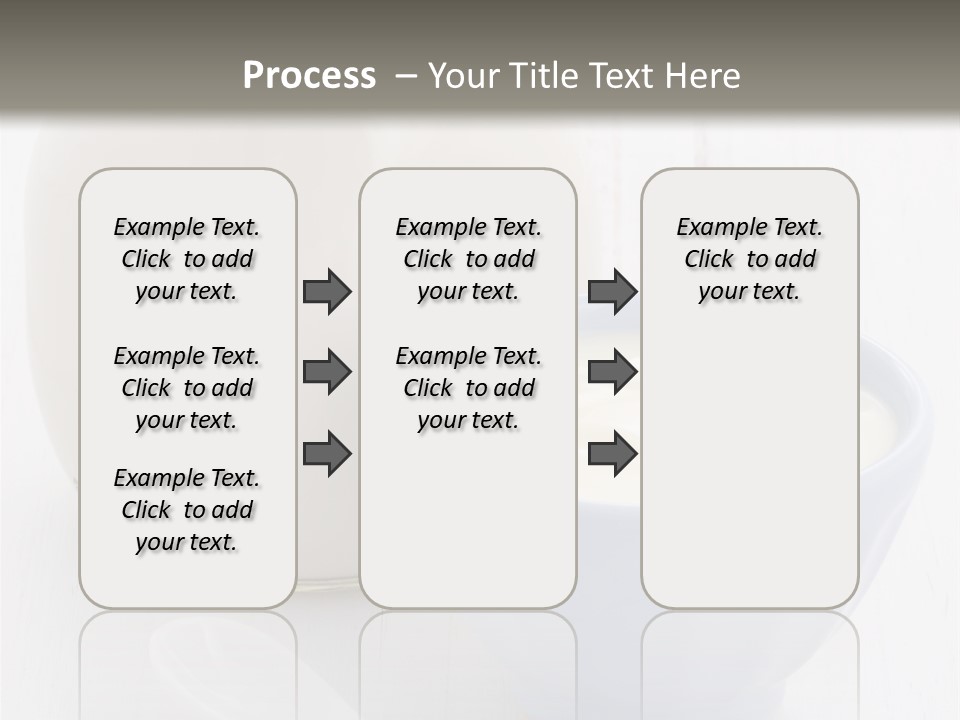 Process – Your Title Text Here

Example Text. Click to add your text.

Example Text. Click to add your text.

Example Text. Click to add your text.

Example Text. Click to add your text.

Example Text. Click to add your text.

Example Text. Click to add your text.